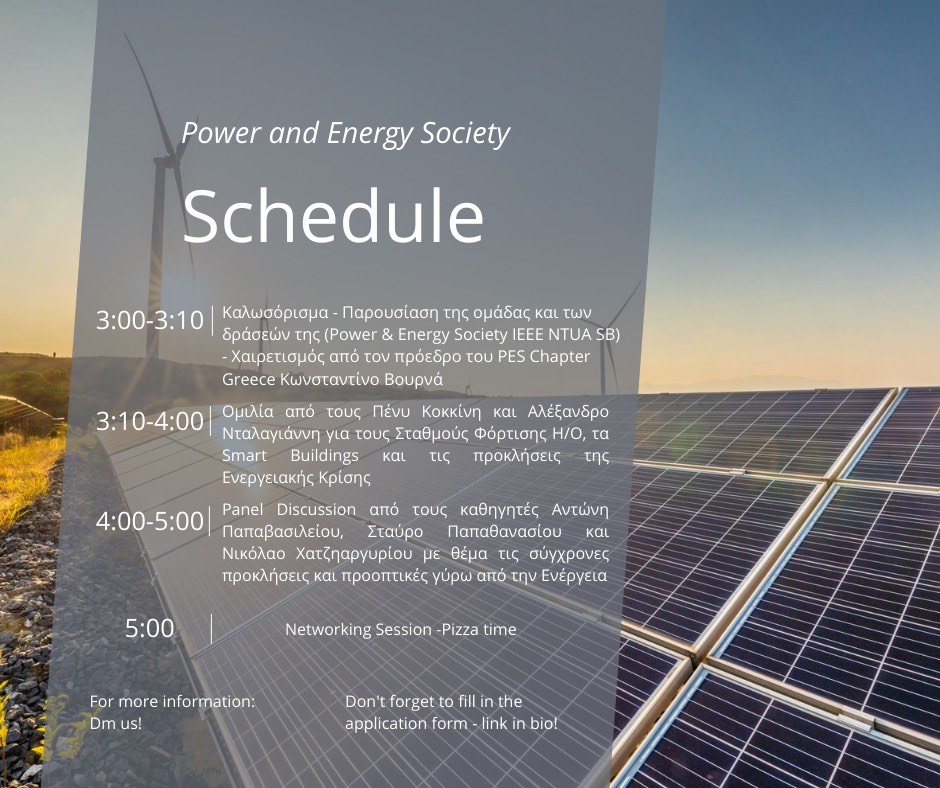 Power and Energy Society

Schedule

3:00-3:10 | Καλωσόρισμα - Παρουσίαση της ομάδας και των δράσεών της (Power & Energy Society IEEE NTUA SB) - Χαιρετισμός από τον πρόεδρο του PES Chapter Greece Κωνσταντίνο Βουρνά

3:10-4:00 | Ομιλία από τους Πένυ Κοκκίνη και Αλέξανδρο Νταλαγιάννη για τους Σταθμούς Φόρτισης Η/Ο, τα Smart Buildings και τις προκλήσεις της Ενεργειακής Κρίσης

4:00-5:00 | Panel Discussion από τους καθηγητές Αντώνη Παπαβασιλείου, Σταύρο Παπαθανασίου και Νικόλαο Χατζηαργυρίου με θέμα τις σύγχρονες προκλήσεις και προοπτικές γύρω από την Ενέργεια

5:00 | Networking Session -Pizza time

For more information: Dm us!

Don't forget to fill in the application form - link in bio!